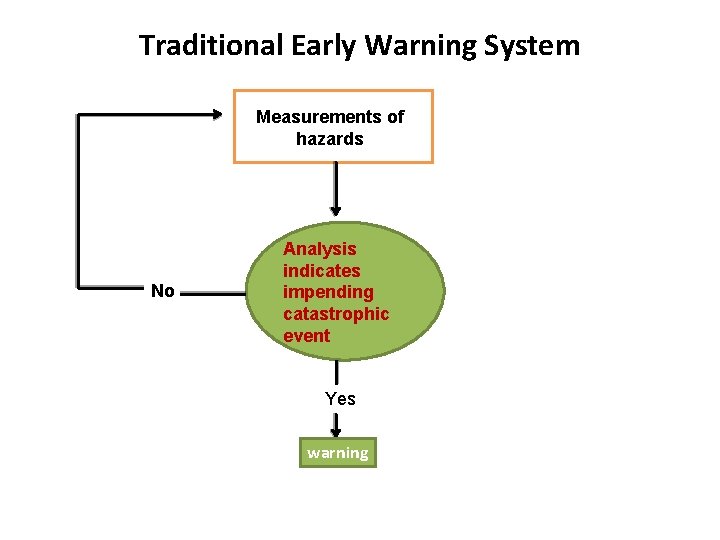 Traditional Early Warning System

Measurements of hazards

Analysis indicates impending catastrophic event

No

Yes

warning